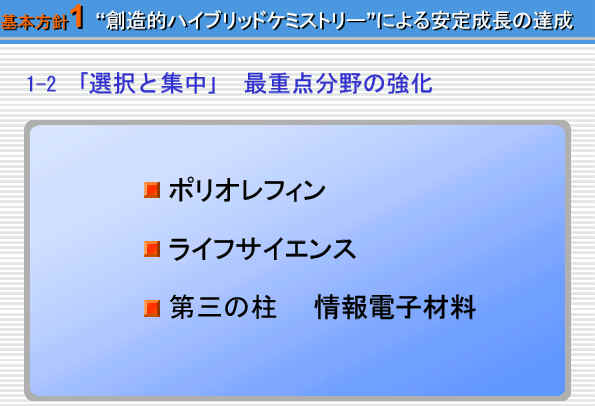 基本方針1 “創造的ハイブリッドケミストリー”による安定成長の達成

1-2 「選択と集中」 最重点分野の強化

■ ポリオレフィン

■ ライフサイエンス

■ 第三の柱　情報電子材料